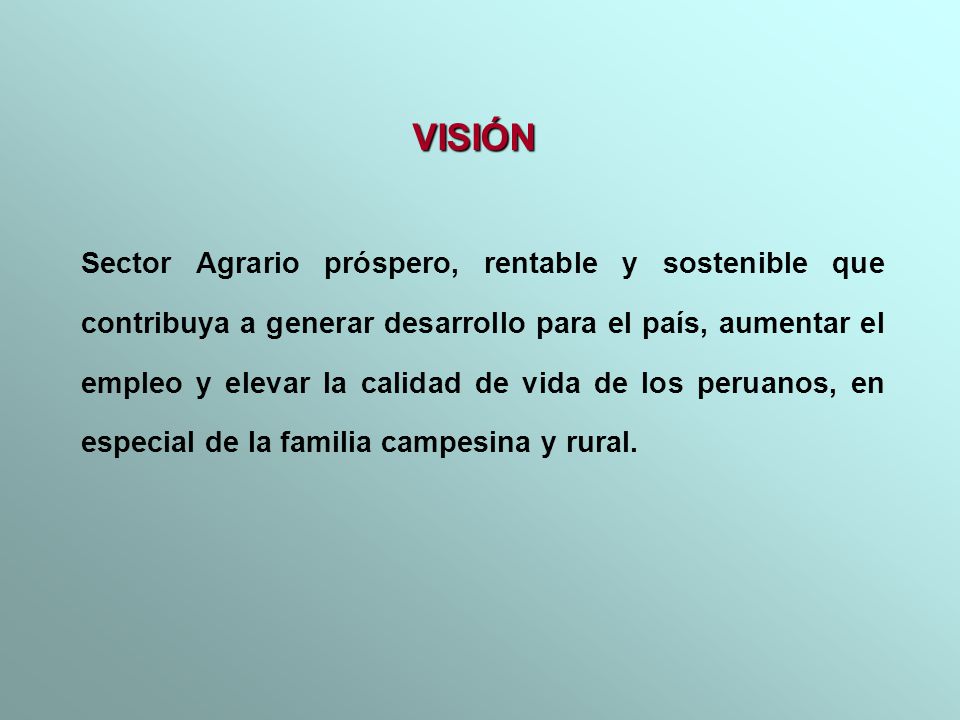 VISIÓN

Sector Agrario próspero, rentable y sostenible que contribuya a generar desarrollo para el país, aumentar el empleo y elevar la calidad de vida de los peruanos, en especial de la familia campesina y rural.